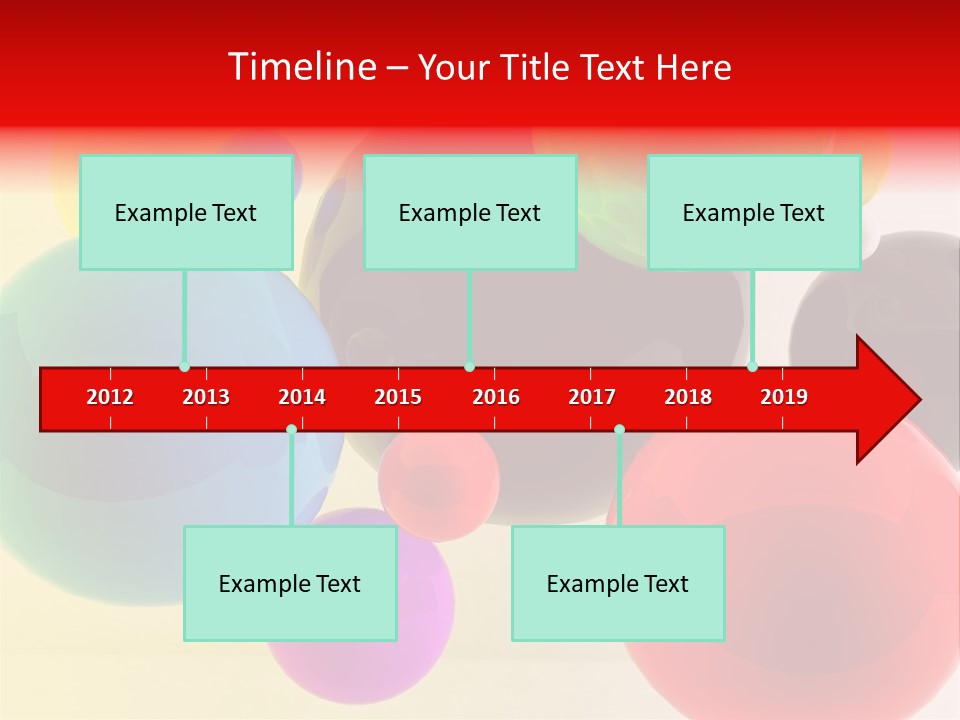 Timeline – Your Title Text Here

Example Text

Example Text

Example Text

2012
2013
2014
2015
2016
2017
2018
2019

Example Text

Example Text